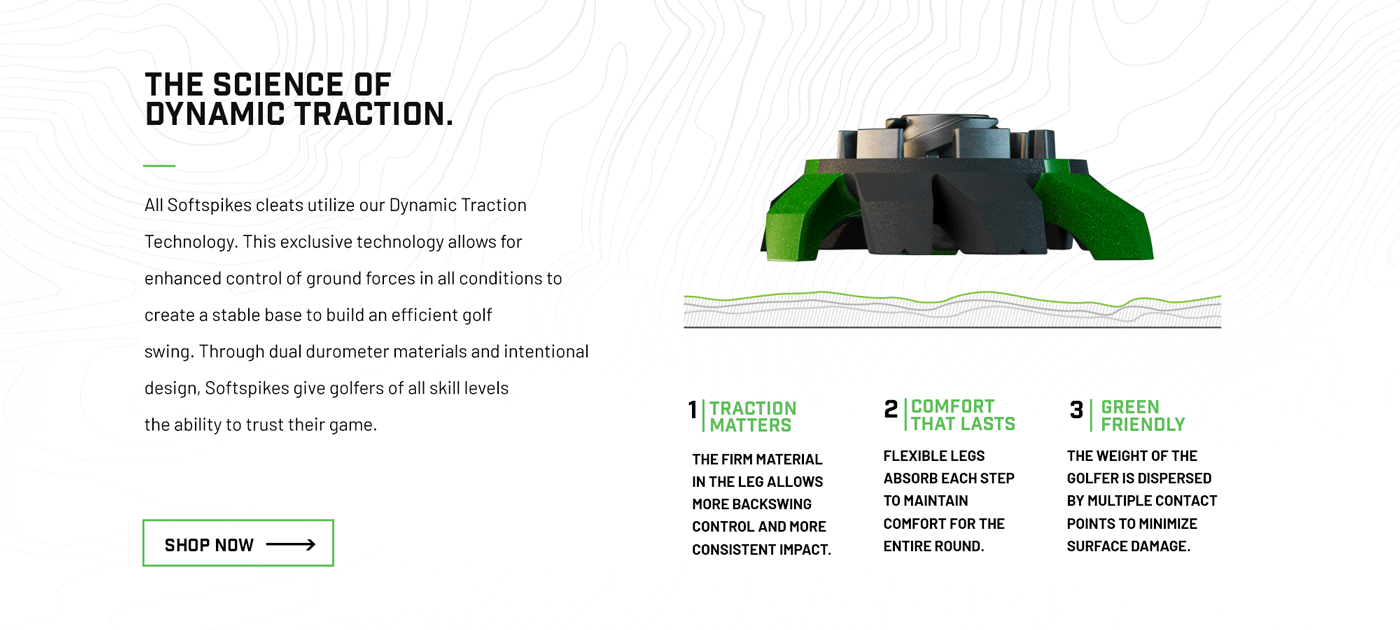 THE SCIENCE OF DYNAMIC TRACTION.

All Softspikes cleats utilize our Dynamic Traction Technology. This exclusive technology allows for enhanced control of ground forces in all conditions to create a stable base to build an efficient golf swing. Through dual durometer materials and intentional design, Softspikes give golfers of all skill levels the ability to trust their game.

SHOP NOW

1 TRACTION MATTERS

THE FIRM MATERIAL IN THE LEG ALLOWS MORE BACKSWING CONTROL AND MORE CONSISTENT IMPACT.

2 COMFORT THAT LASTS

FLEXIBLE LEGS ABSORB EACH STEP TO MAINTAIN COMFORT FOR THE ENTIRE ROUND.

3 GREEN FRIENDLY

THE WEIGHT OF THE GOLFER IS DISPERSED BY MULTIPLE CONTACT POINTS TO MINIMIZE SURFACE DAMAGE.